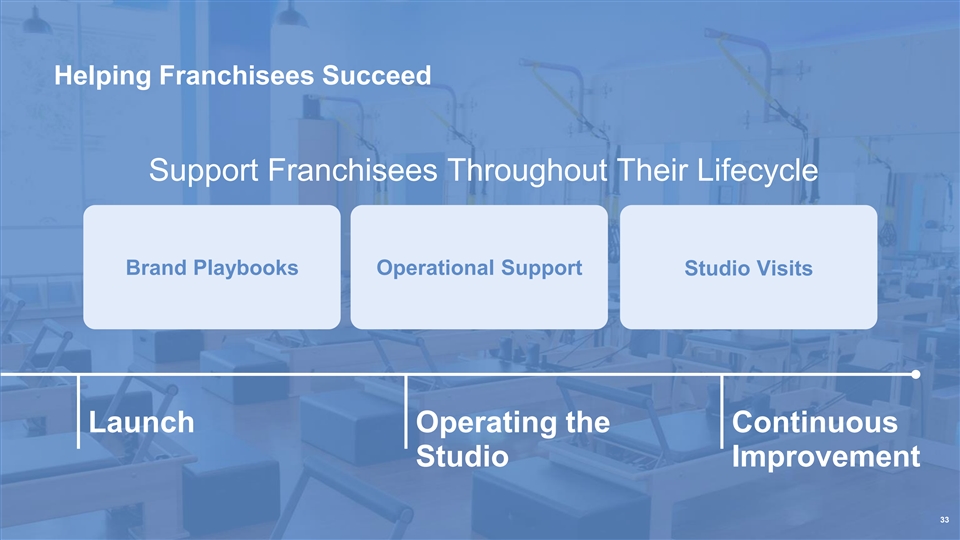 Helping Franchisees Succeed

Support Franchisees Throughout Their Lifecycle

Brand Playbooks

Operational Support

Studio Visits

Launch

Operating the Studio

Continuous Improvement

33